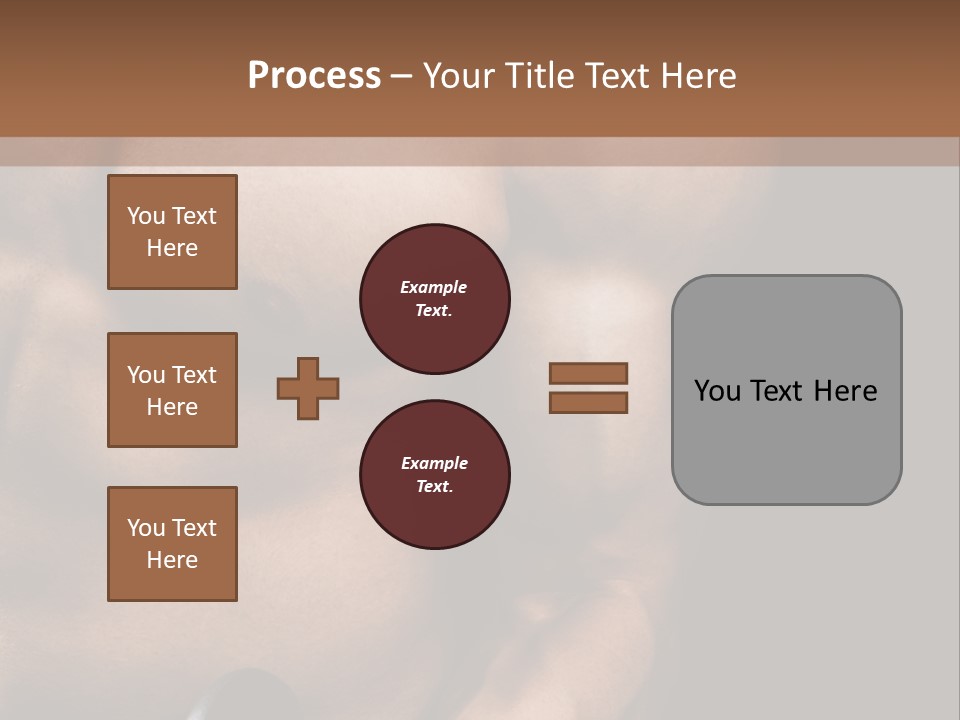 Process – Your Title Text Here

You Text Here

You Text Here

You Text Here

Example Text.

Example Text.

You Text Here